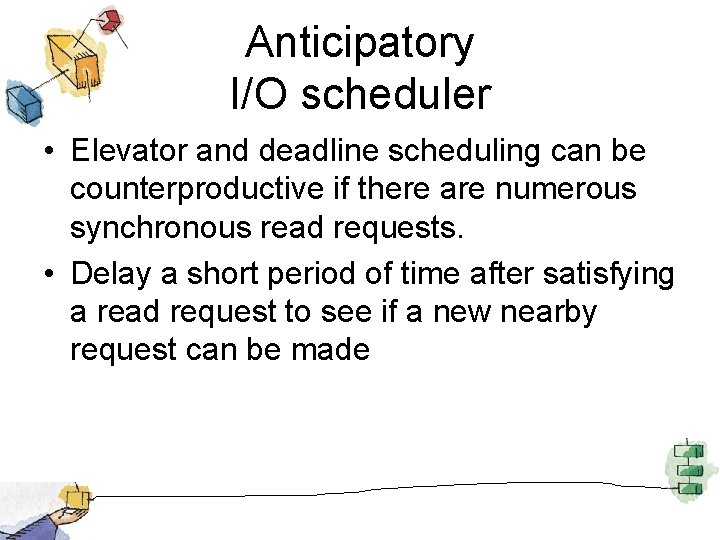 Anticipatory I/O scheduler

• Elevator and deadline scheduling can be counterproductive if there are numerous synchronous read requests.

• Delay a short period of time after satisfying a read request to see if a new nearby request can be made